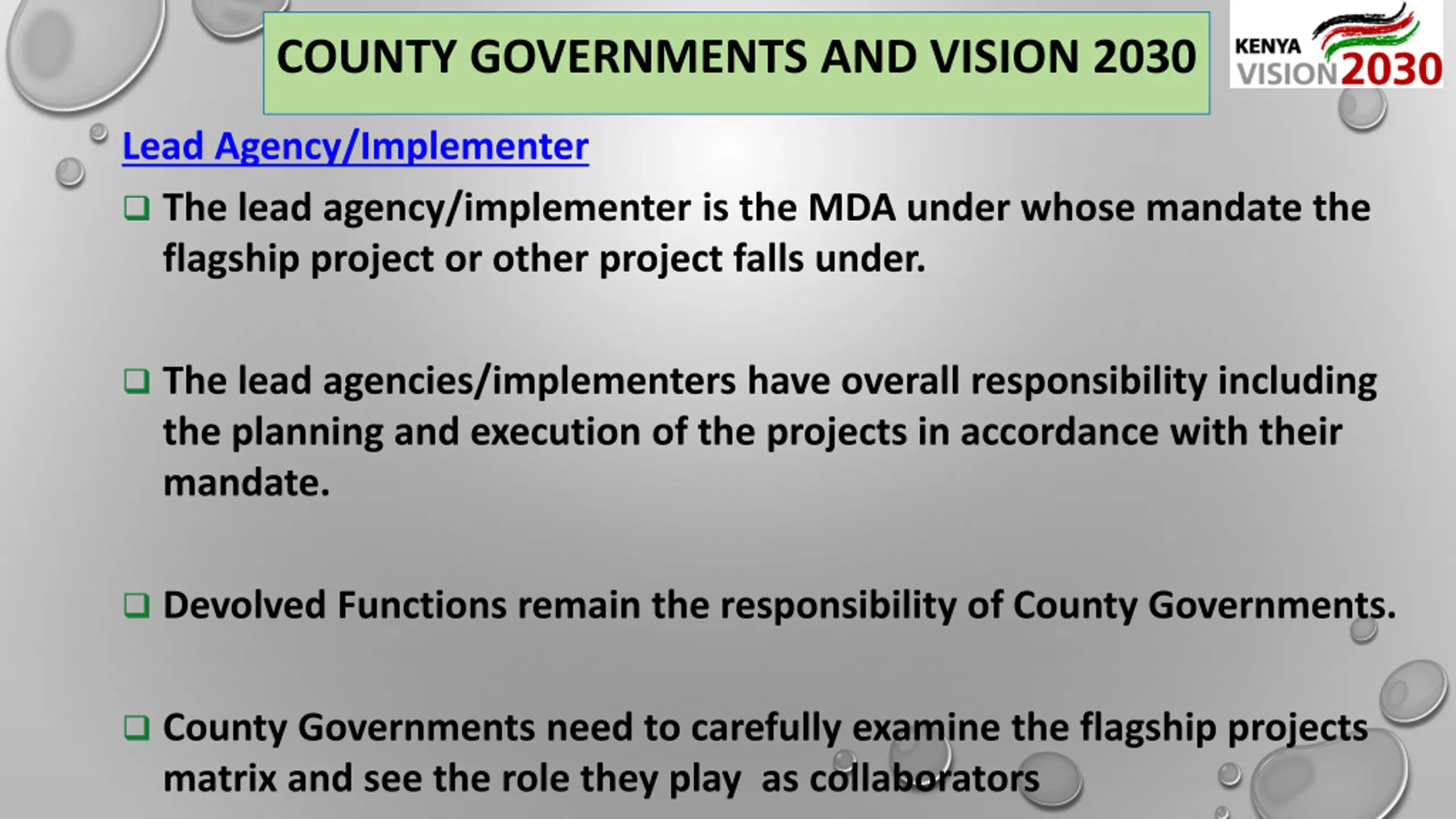 COUNTY GOVERNMENTS AND VISION 2030

KENYA VISION 2030

Lead Agency/Implementer

❑ The lead agency/implementer is the MDA under whose mandate the flagship project or other project falls under.

❑ The lead agencies/implementers have overall responsibility including the planning and execution of the projects in accordance with their mandate.

❑ Devolved Functions remain the responsibility of County Governments.

❑ County Governments need to carefully examine the flagship projects matrix and see the role they play as collaborators